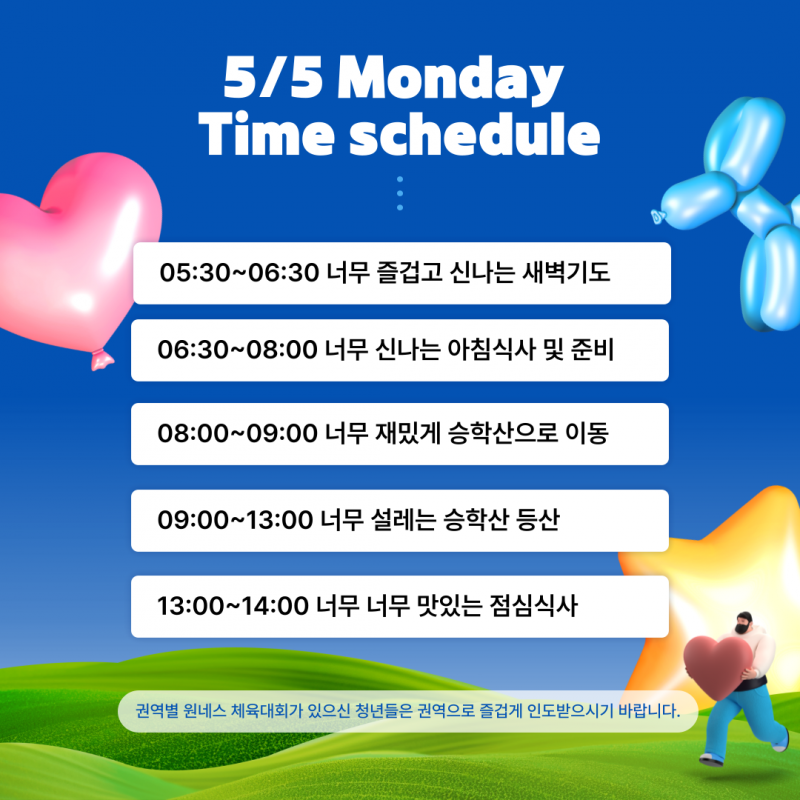 5/5 Monday
Time schedule

05:30~06:30 너무 즐겁고 신나는 새벽기도

06:30~08:00 너무 신나는 아침식사 및 준비

08:00~09:00 너무 재밌게 승학산으로 이동

09:00~13:00 너무 설레는 승학산 등산

13:00~14:00 너무 너무 맛있는 점심식사

권역별 원네스 체육대회가 있으신 청년들은 권역으로 즐겁게 인도받으시기 바랍니다.